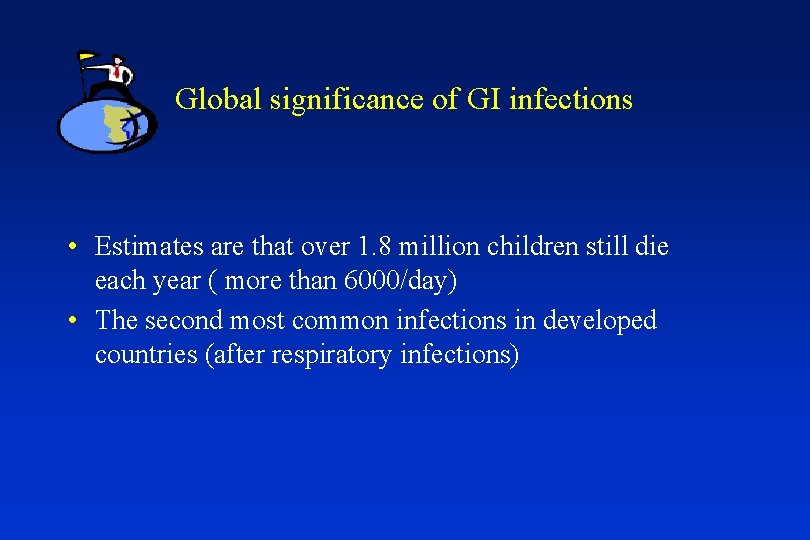 Global significance of GI infections

• Estimates are that over 1.8 million children still die each year ( more than 6000/day)
• The second most common infections in developed countries (after respiratory infections)